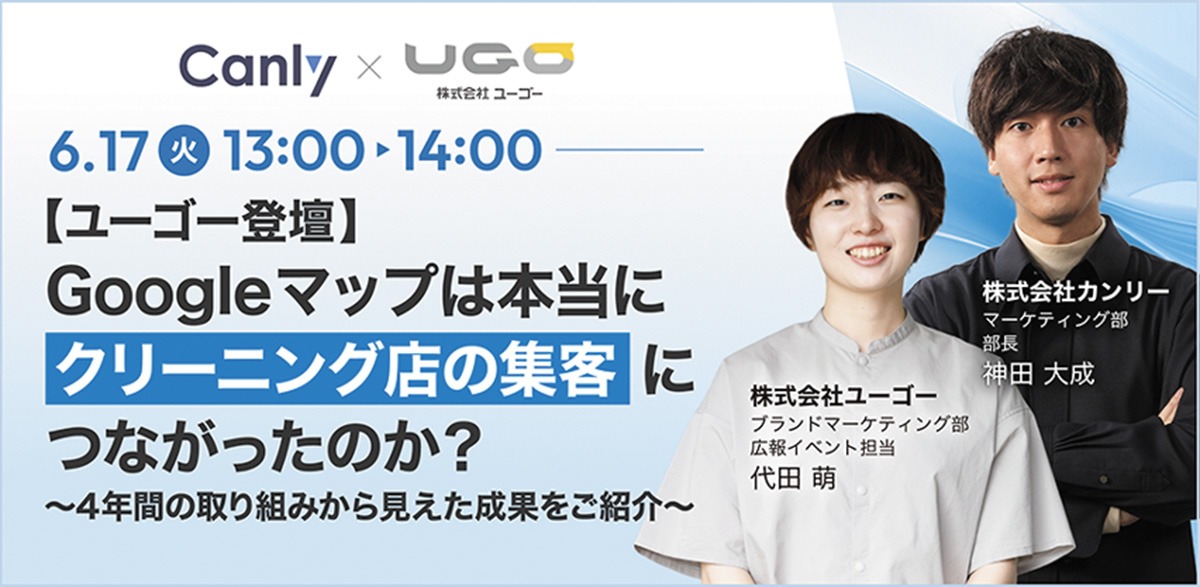 Canly × UGO
株式会社 ユーゴー

6.17 火 13:00 ▸ 14:00

【ユーゴー登壇】
Googleマップは本当に クリーニング店の集客 に つながったのか？
〜4年間の取り組みから見えた成果をご紹介〜

株式会社ユーゴー
ブランドマーケティング部
広報イベント担当
代田 萌

株式会社カンリー
マーケティング部
部長
神田 大成